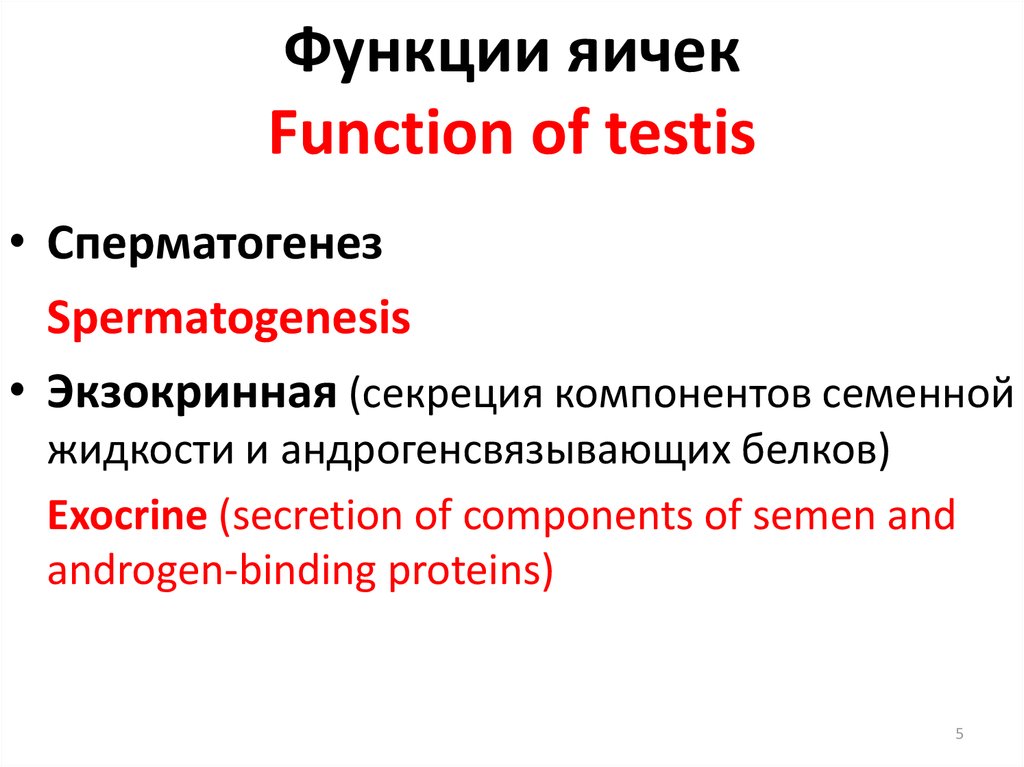 Функции яичек
Function of testis

• Сперматогенез

Spermatogenesis

• Экзокринная (секреция компонентов семенной жидкости и андрогенсвязывающих белков)

Exocrine (secretion of components of semen and androgen-binding proteins)

5